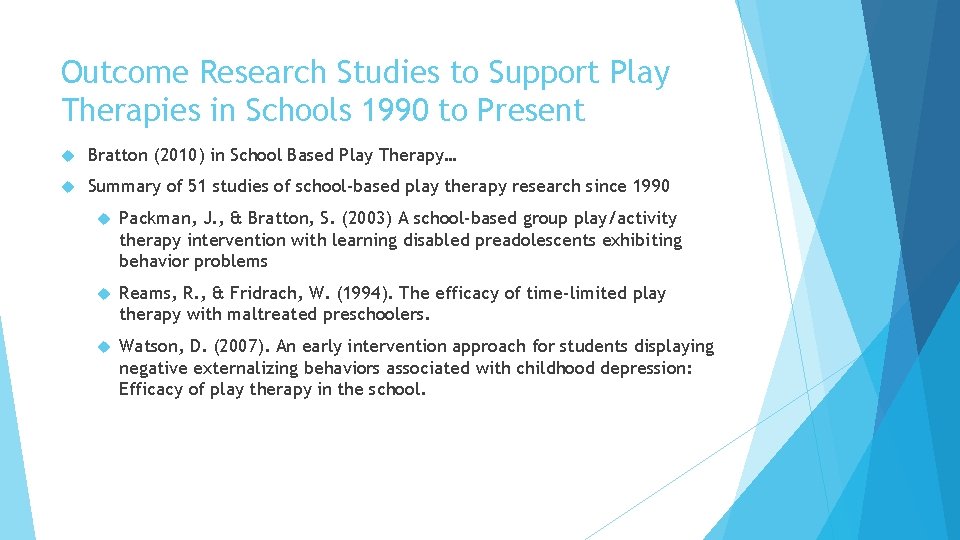 Outcome Research Studies to Support Play Therapies in Schools 1990 to Present

Bratton (2010) in School Based Play Therapy…

Summary of 51 studies of school-based play therapy research since 1990

Packman, J., & Bratton, S. (2003) A school-based group play/activity therapy intervention with learning disabled preadolescents exhibiting behavior problems

Reams, R., & Fridrach, W. (1994). The efficacy of time-limited play therapy with maltreated preschoolers.

Watson, D. (2007). An early intervention approach for students displaying negative externalizing behaviors associated with childhood depression: Efficacy of play therapy in the school.